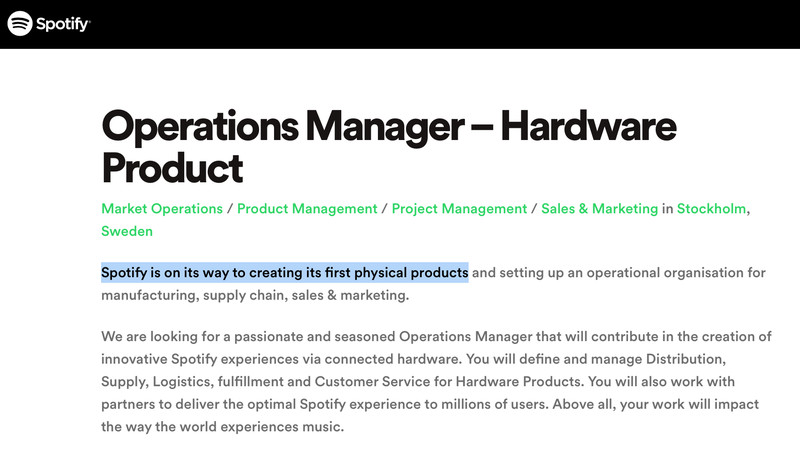 Spotify

Operations Manager – Hardware Product

Market Operations / Product Management / Project Management / Sales & Marketing in Stockholm, Sweden

Spotify is on its way to creating its first physical products and setting up an operational organisation for manufacturing, supply chain, sales & marketing.

We are looking for a passionate and seasoned Operations Manager that will contribute in the creation of innovative Spotify experiences via connected hardware. You will define and manage Distribution, Supply, Logistics, fulfillment and Customer Service for Hardware Products. You will also work with partners to deliver the optimal Spotify experience to millions of users. Above all, your work will impact the way the world experiences music.